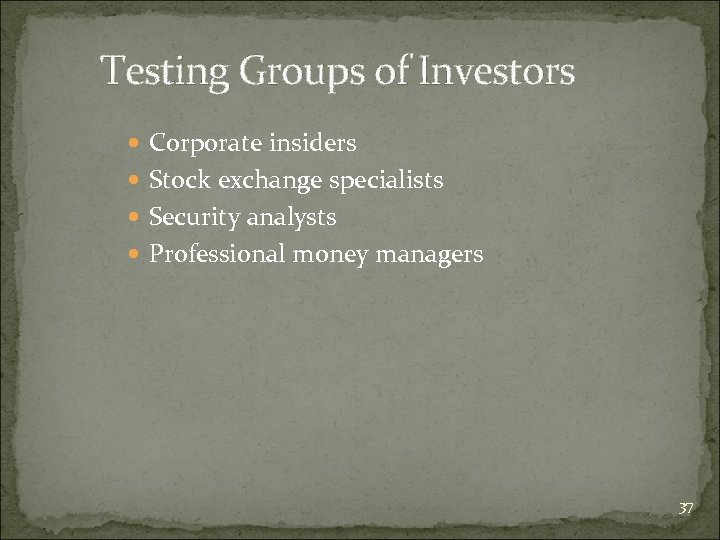 Testing Groups of Investors

- Corporate insiders
- Stock exchange specialists
- Security analysts
- Professional money managers

37